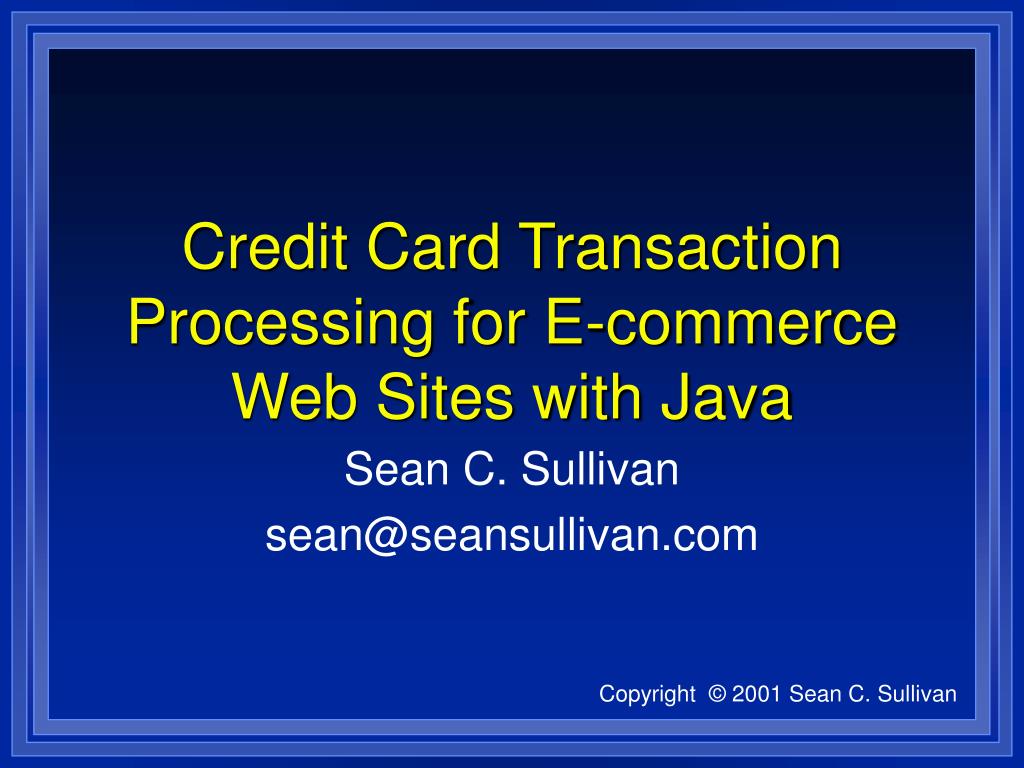 Credit Card Transaction Processing for E-commerce Web Sites with Java

Sean C. Sullivan
sean@seansullivan.com

Copyright © 2001 Sean C. Sullivan